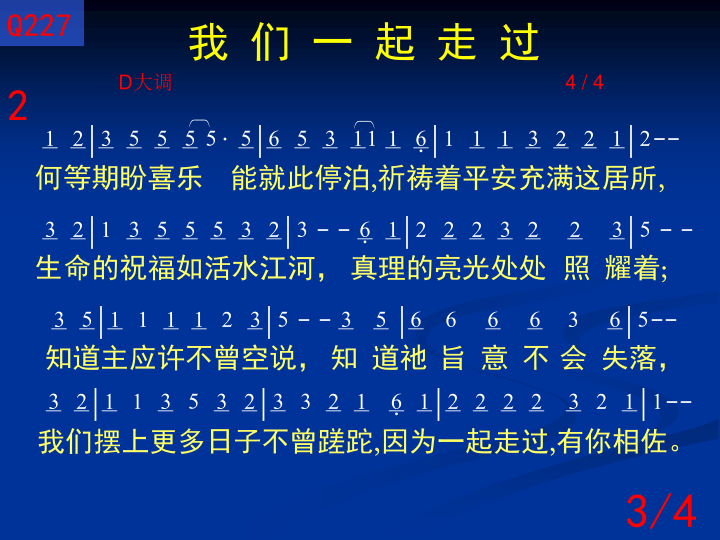 Q227

我 们 一 起 走 过

D大调 4 / 4

2

1 2 | 3 5 5 5 5 · 5 | 6 5 3 1 1 1 6 | 1 1 1 3 2 2 1 | 2 - -
何等期盼喜乐 能就此停泊,祈祷着平安充满这居所,

3 2 | 1 3 5 5 5 3 2 | 3 - - 6 1 | 2 2 2 3 2 2 3 | 5 - -
生命的祝福如活水江河, 真理的亮光处处 照 耀着;

3 5 | 1 1 1 1 2 3 | 5 - - 3 5 | 6 6 6 6 3 6 | 5 - -
知道主应许不曾空说, 知 道祂 旨 意 不 会 失落,

3 2 | 1 1 3 5 3 2 | 3 3 2 1 6 1 | 2 2 2 2 3 2 1 | 1 - -
我们摆上更多日子不曾蹉跎,因为一起走过,有你相佐。

3/4